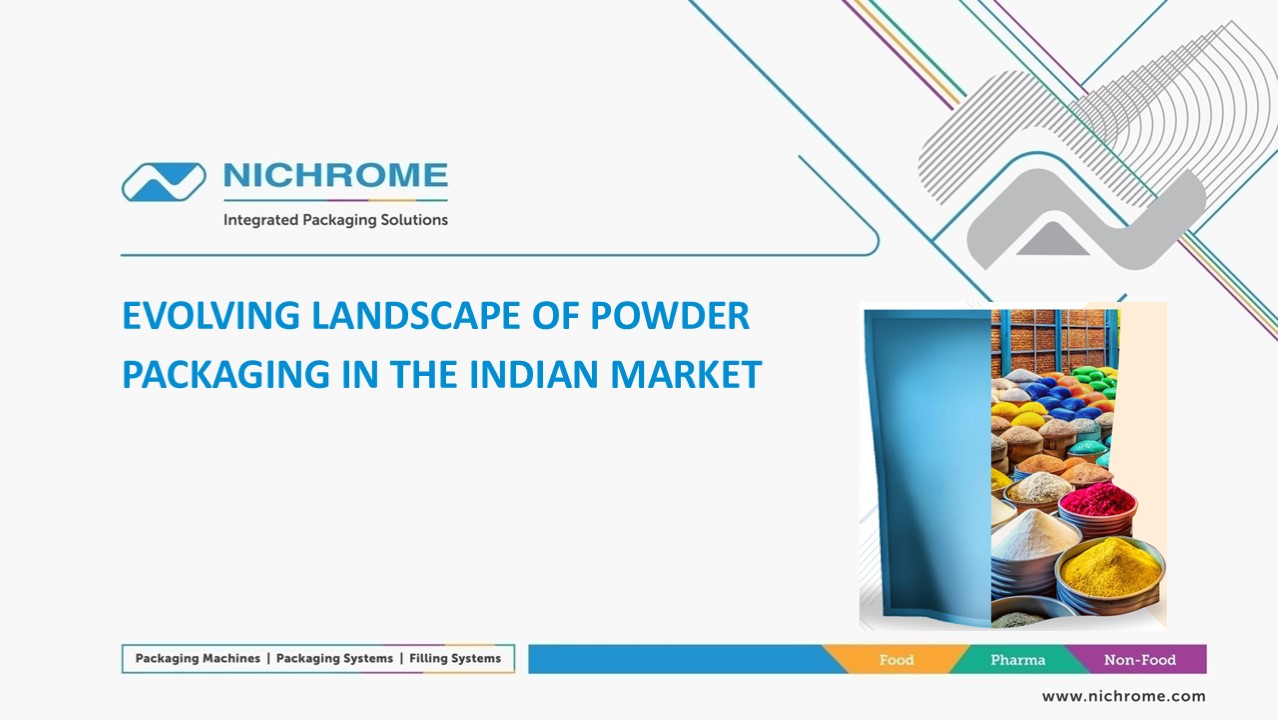 NICHROME
Integrated Packaging Solutions

EVOLVING LANDSCAPE OF POWDER PACKAGING IN THE INDIAN MARKET

Packaging Machines | Packaging Systems | Filling Systems

Food Pharma Non-Food

www.nichrome.com